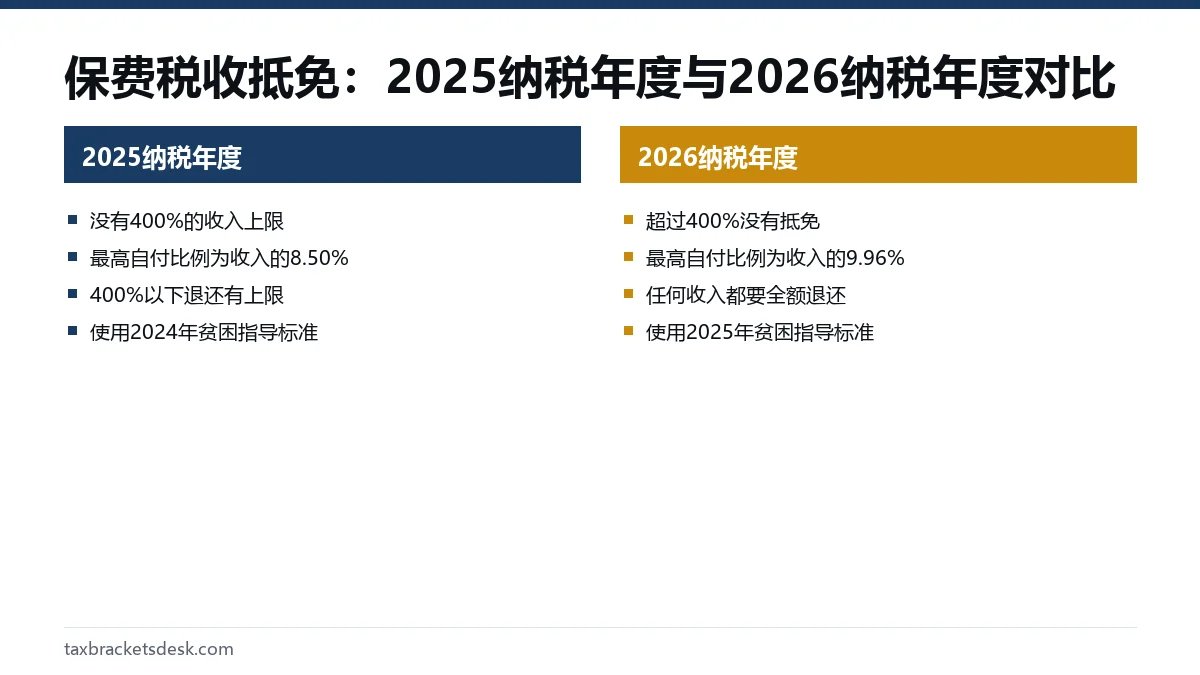 保费税收抵免：2025纳税年度与2026纳税年度对比

2025纳税年度

• 没有400%的收入上限
• 最高自付比例为收入的8.50%
• 400%以下退还有上限
• 使用2024年贫困指导标准

2026纳税年度

• 超过400%没有抵免
• 最高自付比例为收入的9.96%
• 任何收入都要全额退还
• 使用2025年贫困指导标准

taxbracketsdesk.com